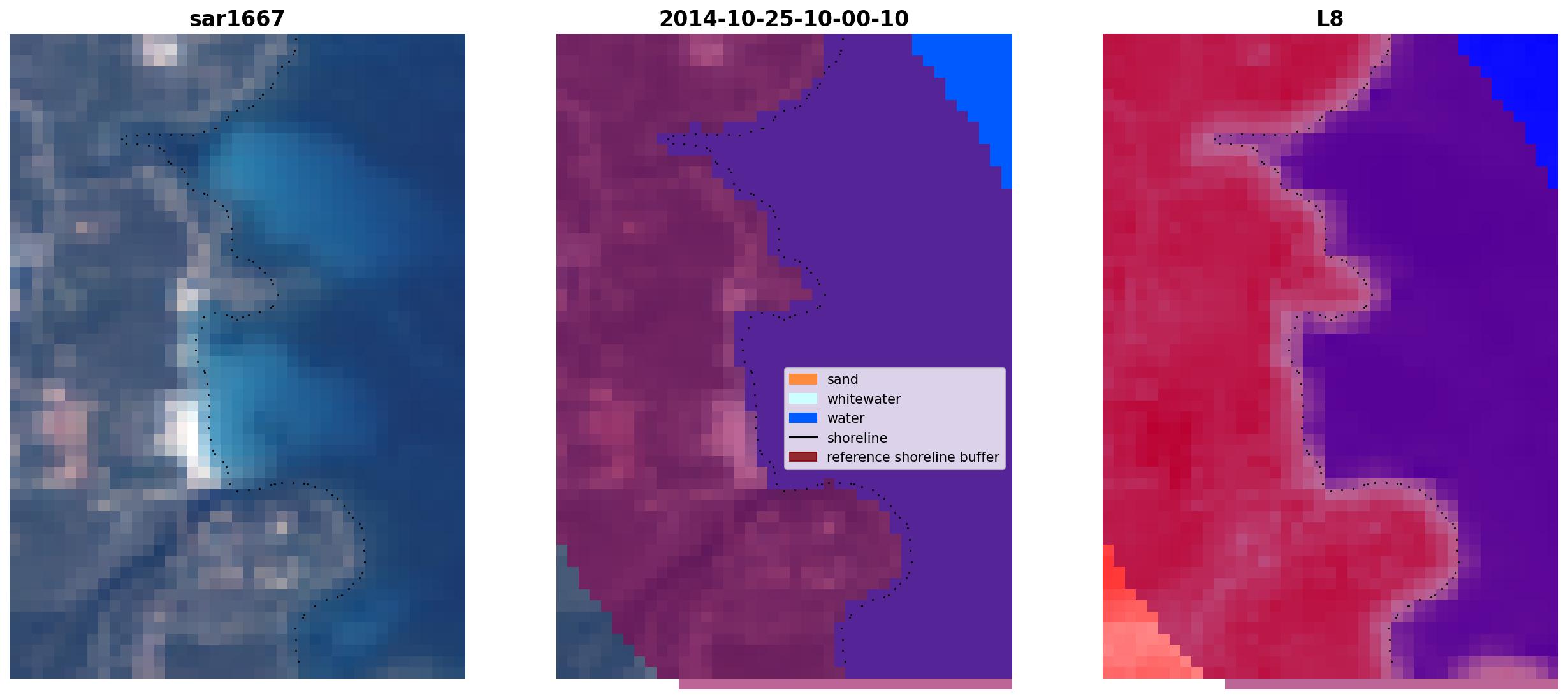 sar1667

2014-10-25-10-00-10

sand
whitewater
water
shoreline
reference shoreline buffer

L8